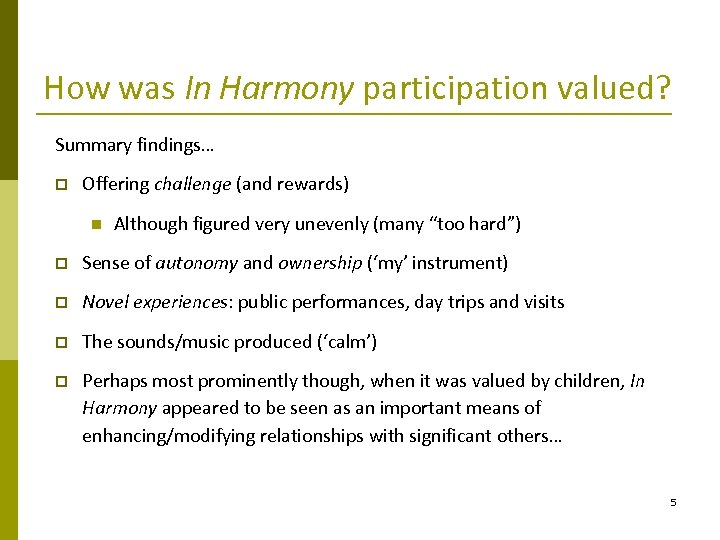 How was In Harmony participation valued?

Summary findings…

Offering challenge (and rewards)

Although figured very unevenly (many “too hard”)

Sense of autonomy and ownership (‘my’ instrument)

Novel experiences: public performances, day trips and visits

The sounds/music produced (‘calm’)

Perhaps most prominently though, when it was valued by children, In Harmony appeared to be seen as an important means of enhancing/modifying relationships with significant others…

5